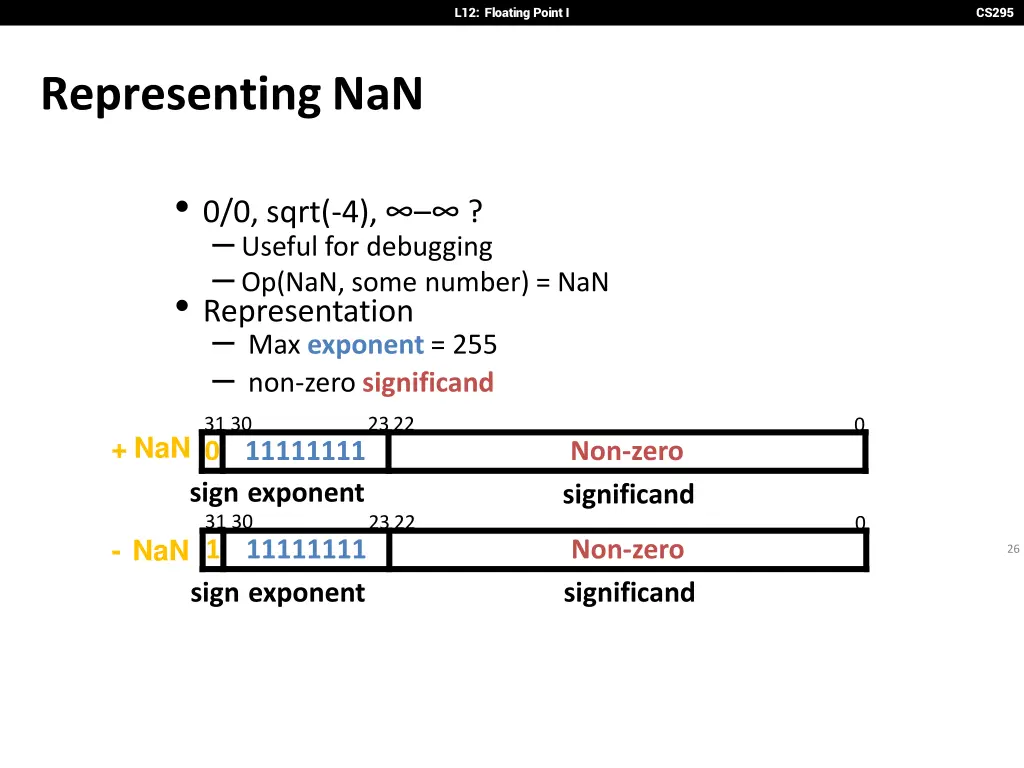 L12: Floating Point I

CS295

Representing NaN

• 0/0, sqrt(-4), ∞–∞ ?
– Useful for debugging
– Op(NaN, some number) = NaN
• Representation
– Max exponent = 255
– non-zero significand

31 30 23 22 0
+ NaN 0 11111111 Non-zero
sign exponent significand

31 30 23 22 0
- NaN 1 11111111 Non-zero
sign exponent significand

26